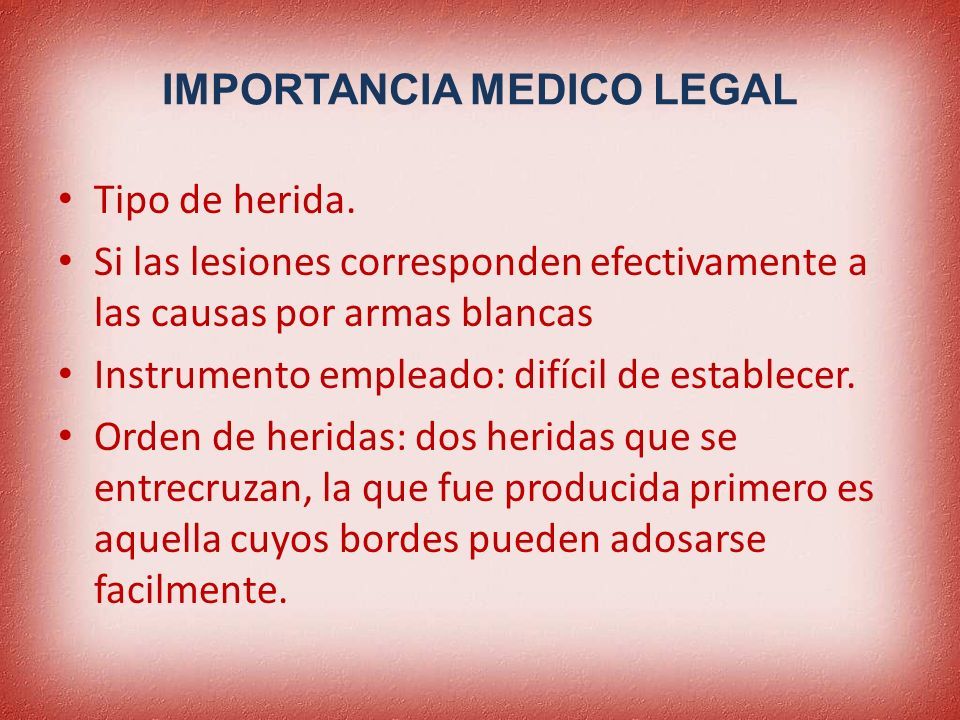 IMPORTANCIA MEDICO LEGAL

• Tipo de herida.
• Si las lesiones corresponden efectivamente a las causas por armas blancas
• Instrumento empleado: difícil de establecer.
• Orden de heridas: dos heridas que se entrecruzan, la que fue producida primero es aquella cuyos bordes pueden adosarse facilmente.